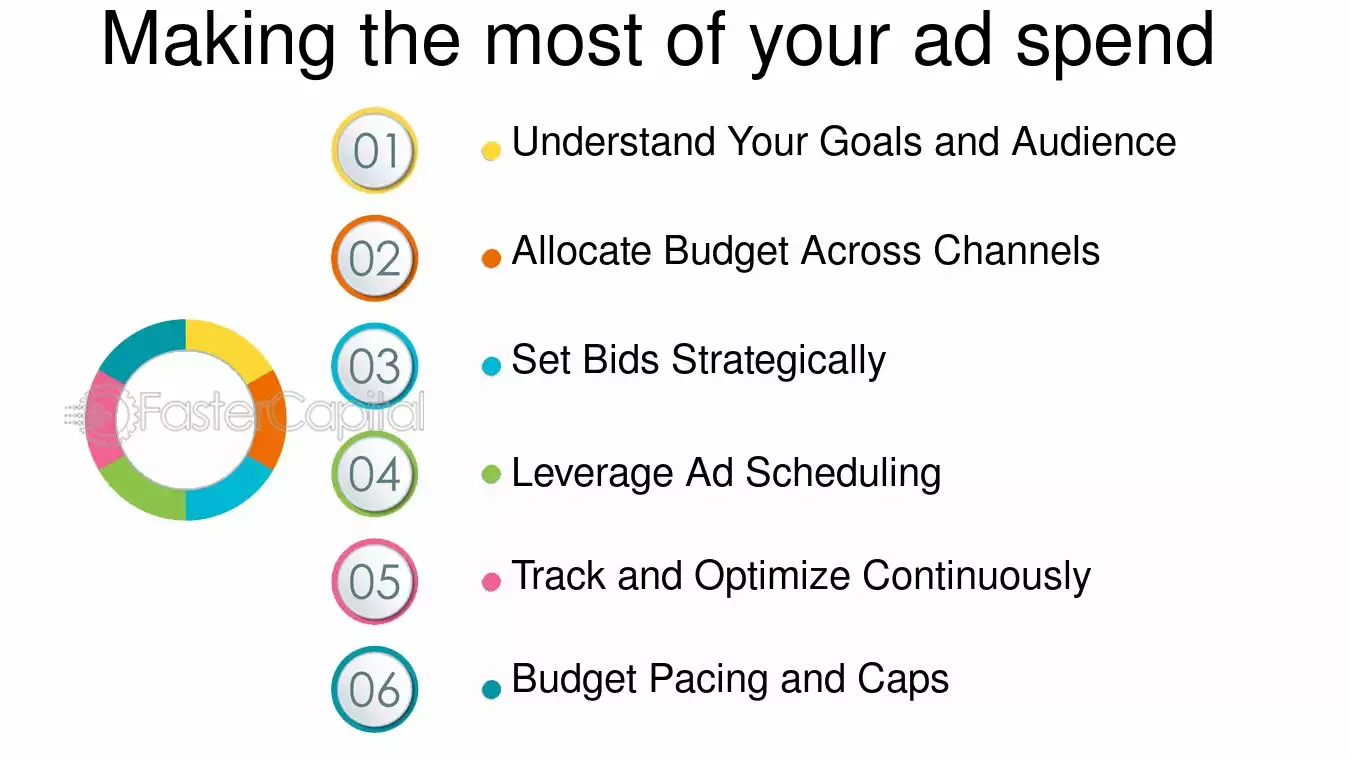 Making the most of your ad spend

01
• Understand Your Goals and Audience

02
• Allocate Budget Across Channels

03
• Set Bids Strategically

04
• Leverage Ad Scheduling

05
• Track and Optimize Continuously

06
• Budget Pacing and Caps

FasterCapital